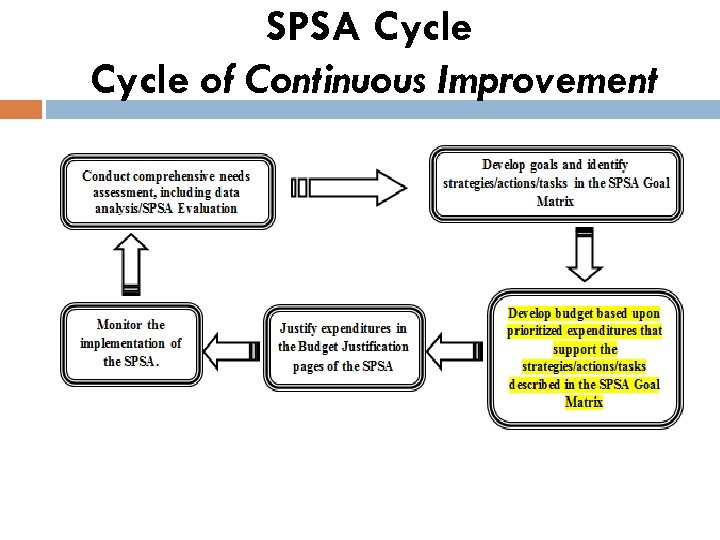 SPSA Cycle
Cycle of Continuous Improvement

Conduct comprehensive needs assessment, including data analysis/SPSA Evaluation

Develop goals and identify strategies/actions/tasks in the SPSA Goal Matrix

Develop budget based upon prioritized expenditures that support the strategies/actions/tasks described in the SPSA Goal Matrix

Justify expenditures in the Budget Justification pages of the SPSA

Monitor the implementation of the SPSA.